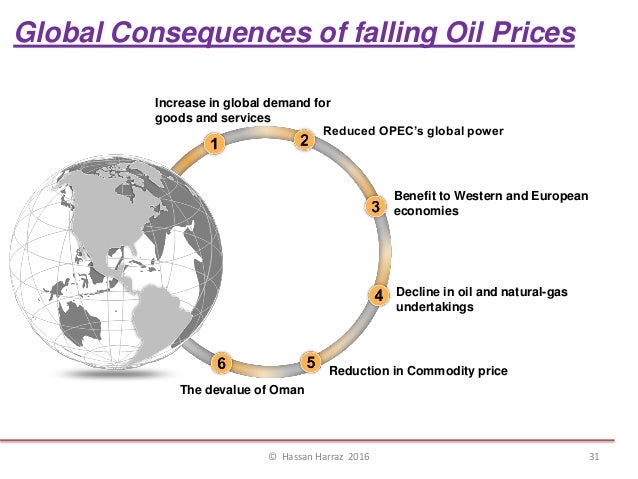 Global Consequences of falling Oil Prices

1 Increase in global demand for goods and services

2 Reduced OPEC's global power

3 Benefit to Western and European economies

4 Decline in oil and natural-gas undertakings

5 Reduction in Commodity price

6 The devalue of Oman

© Hassan Harraz 2016

31